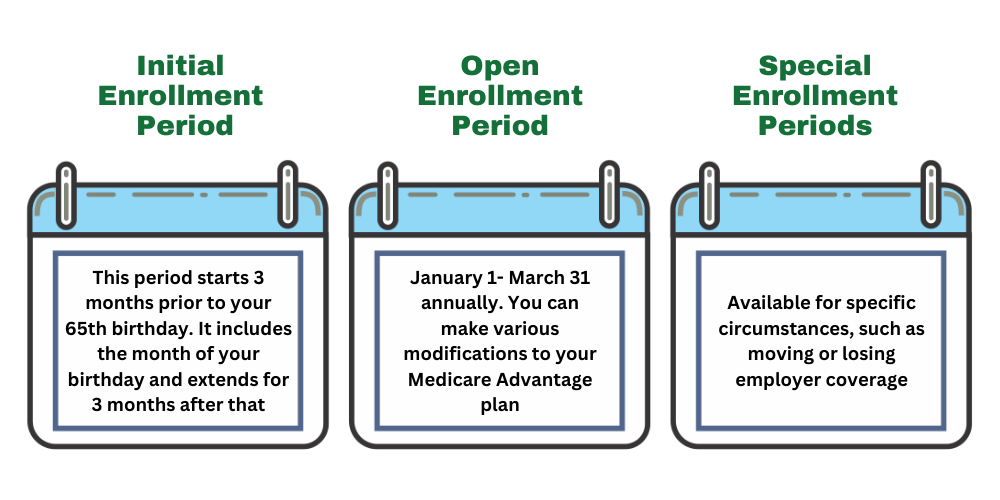 Initial Enrollment Period

This period starts 3 months prior to your 65th birthday. It includes the month of your birthday and extends for 3 months after that

Open Enrollment Period

January 1- March 31 annually. You can make various modifications to your Medicare Advantage plan

Special Enrollment Periods

Available for specific circumstances, such as moving or losing employer coverage